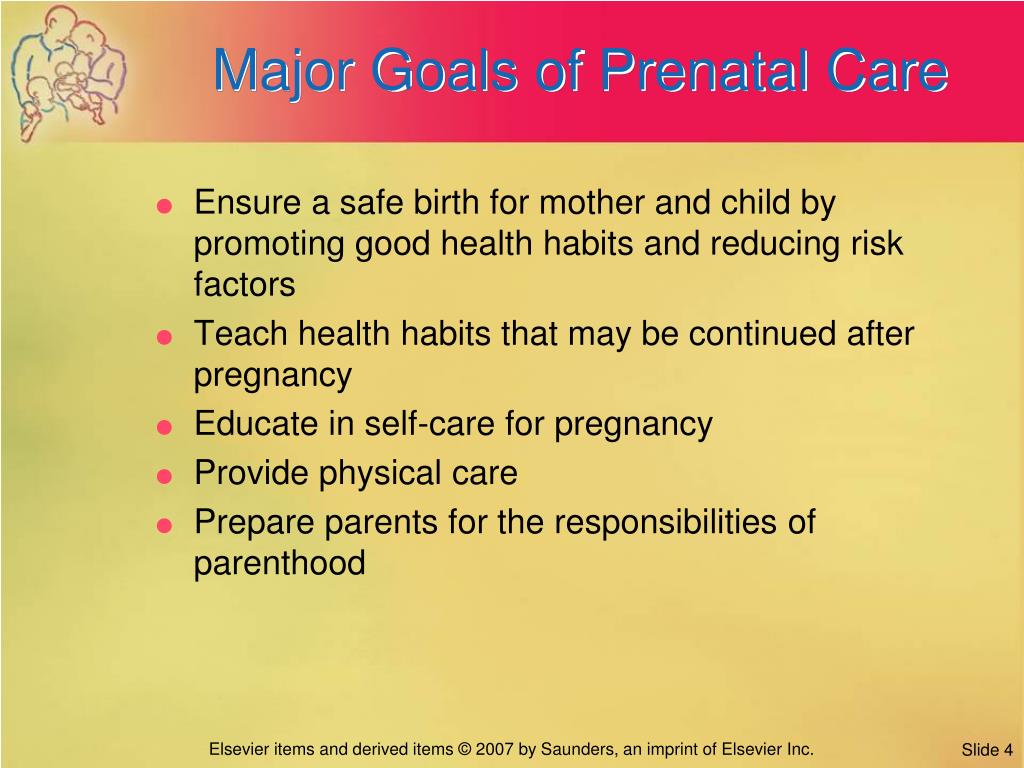 Major Goals of Prenatal Care

- Ensure a safe birth for mother and child by promoting good health habits and reducing risk factors
- Teach health habits that may be continued after pregnancy
- Educate in self-care for pregnancy
- Provide physical care
- Prepare parents for the responsibilities of parenthood

Elsevier items and derived items © 2007 by Saunders, an imprint of Elsevier Inc.

Slide 4